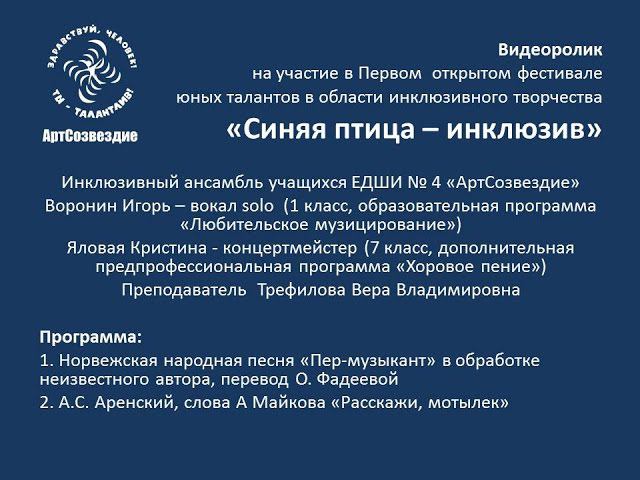 ЗДРАВСТВУЙ, ЧЕЛОВЕК! ТЫ - ТАЛАНТЛИВ!
АртСозвездие

Видеоролик
на участие в Первом открытом фестивале юных талантов в области инклюзивного творчества
«Синяя птица – инклюзив»

Инклюзивный ансамбль учащихся ЕДШИ № 4 «АртСозвездие»
Воронин Игорь – вокал solo (1 класс, образовательная программа «Любительское музицирование»)
Яловая Кристина - концертмейстер (7 класс, дополнительная предпрофессиональная программа «Хоровое пение»)
Преподаватель Трефилова Вера Владимировна

Программа:
1. Норвежская народная песня «Пер-музыкант» в обработке неизвестного автора, перевод О. Фадеевой
2. А.С. Аренский, слова А Майкова «Расскажи, мотылек»